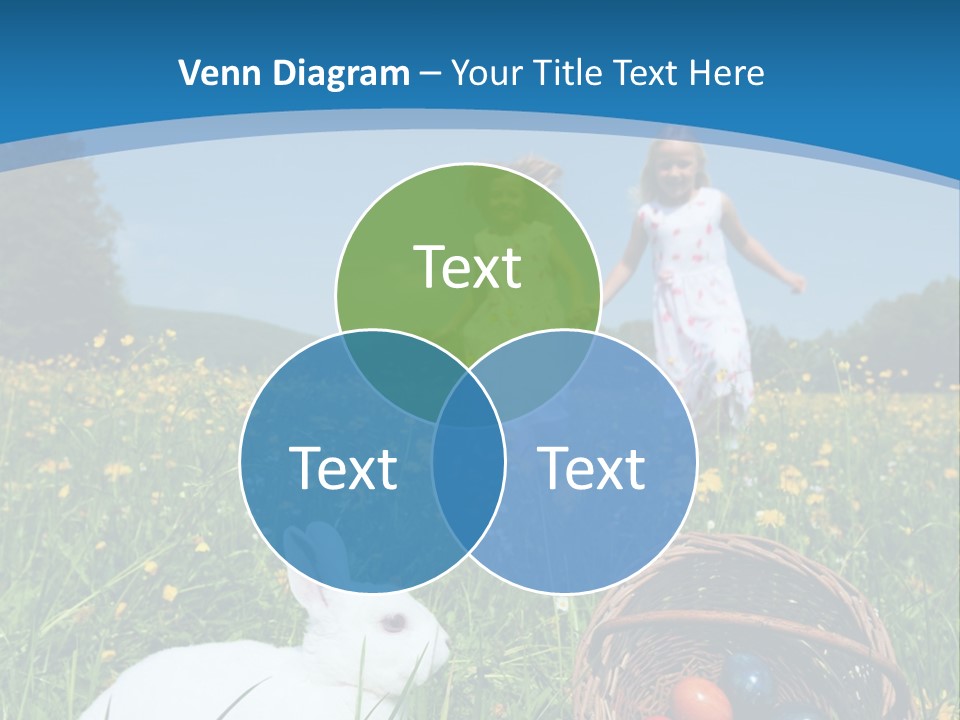 Venn Diagram – Your Title Text Here

Text

Text

Text